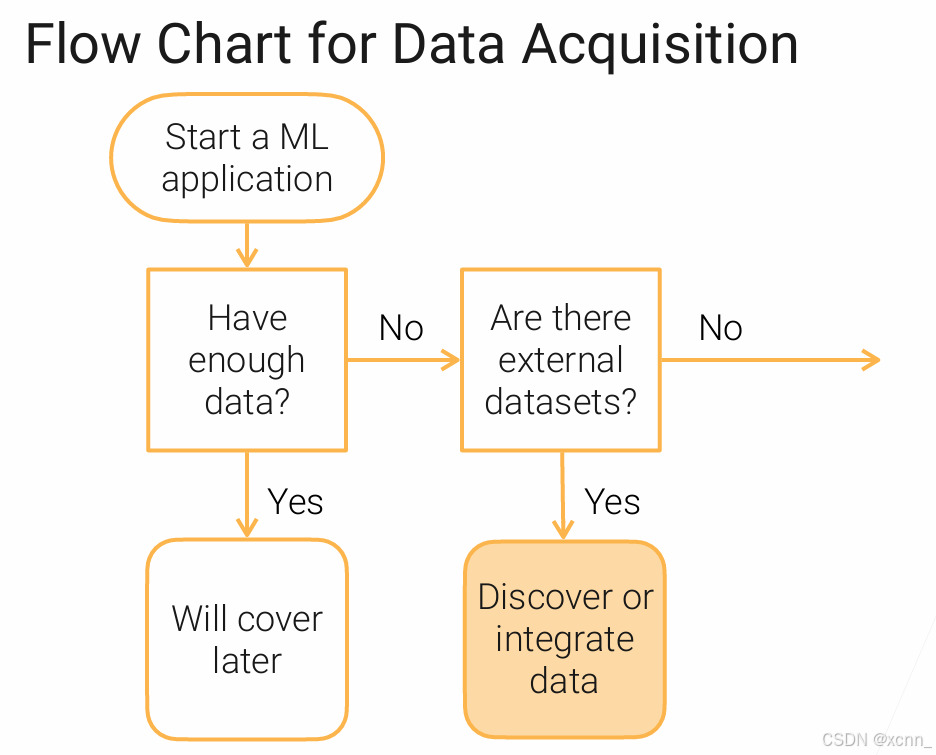 Flow Chart for Data Acquisition

Start a ML application

Have enough data?

No

Are there external datasets?

No

Yes

Yes

Will cover later

Discover or integrate data

CSDN @xcnn_